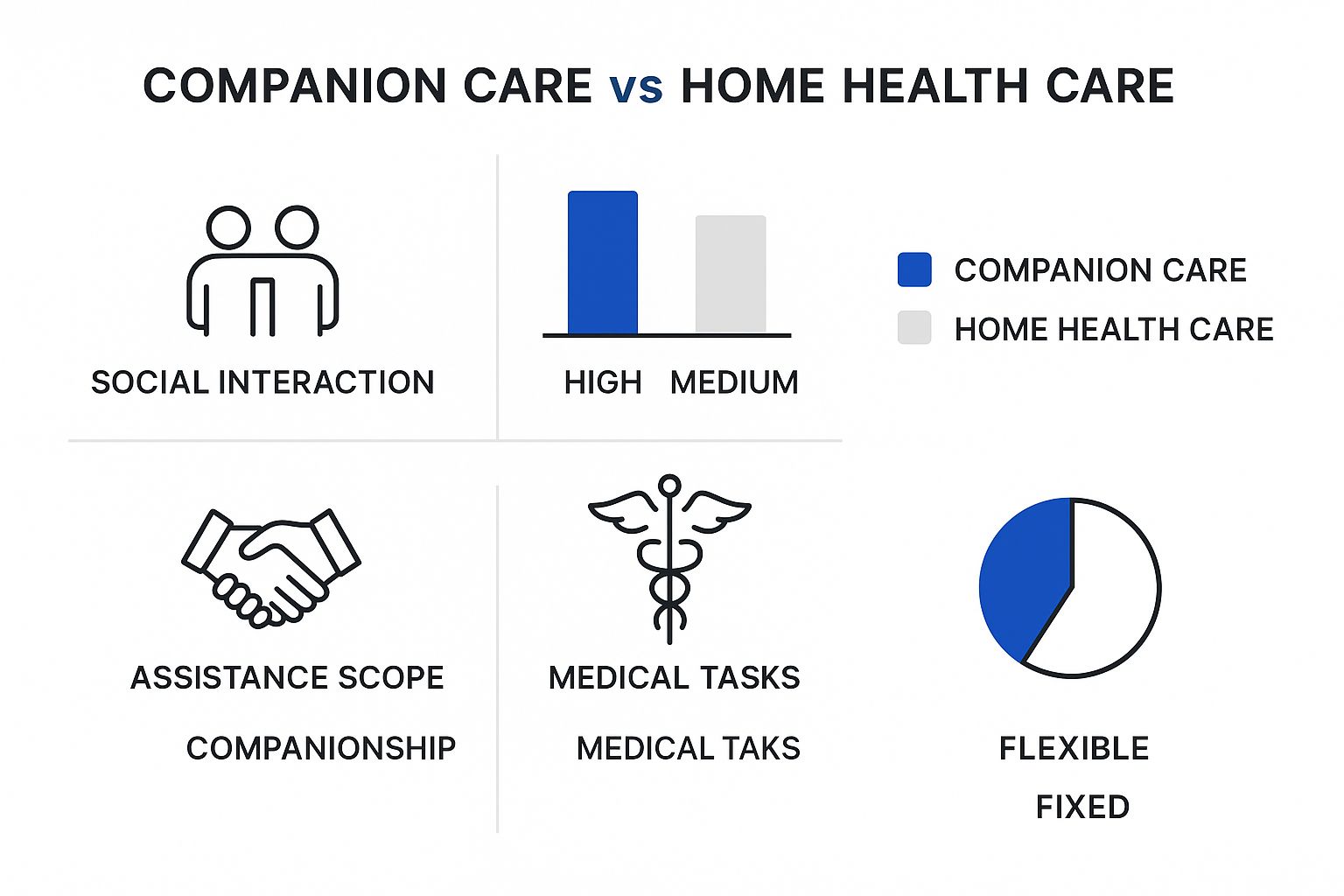 COMPANION CARE vs HOME HEALTH CARE

SOCIAL INTERACTION

HIGH MEDIUM

COMPANION CARE

HOME HEALTH CARE

ASSISTANCE SCOPE

COMPANIONSHIP

MEDICAL TASKS

MEDICAL TAKS

FLEXIBLE

FIXED